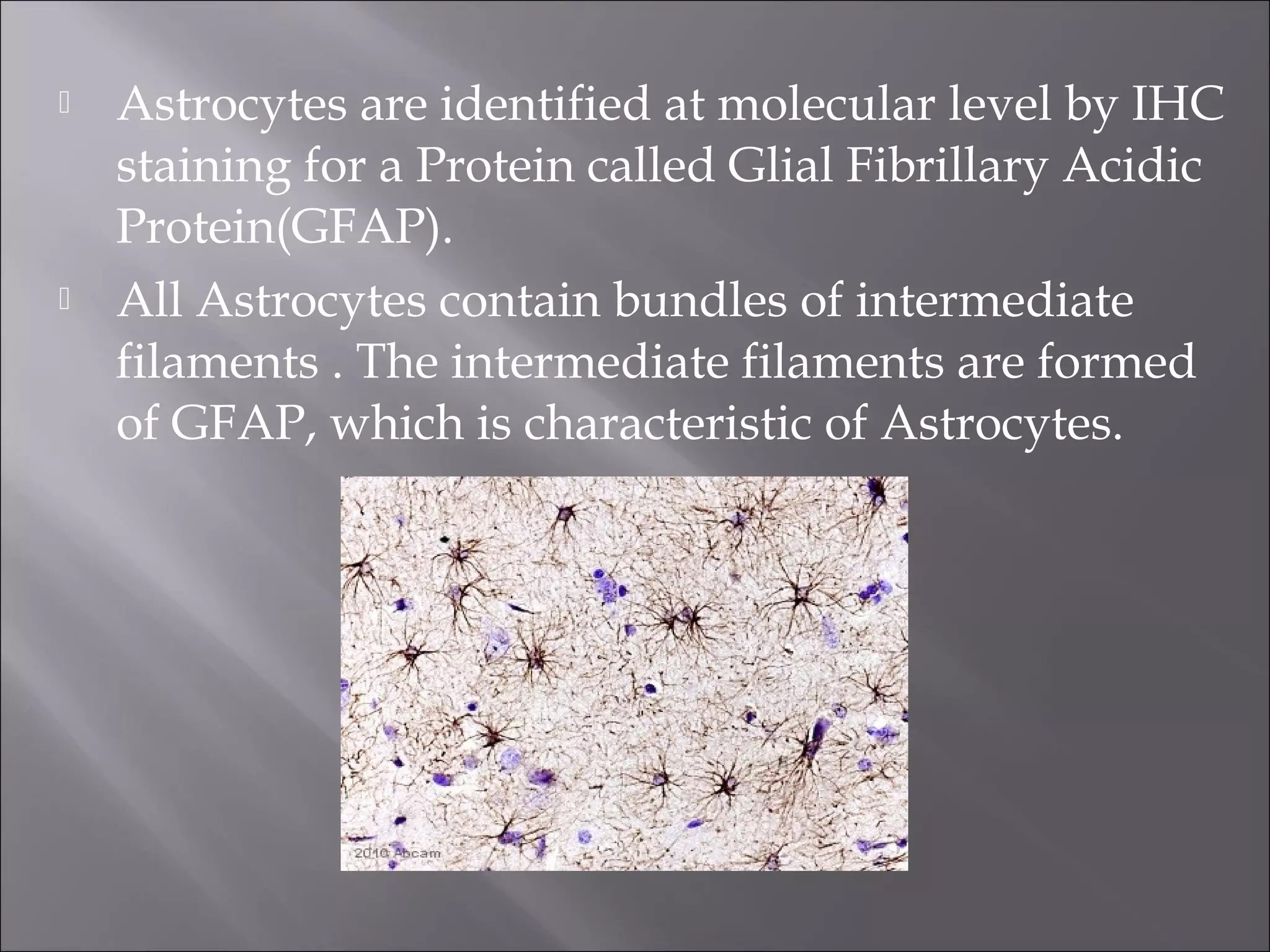 Astrocytes are identified at molecular level by IHC staining for a Protein called Glial Fibrillary Acidic Protein(GFAP).

All Astrocytes contain bundles of intermediate filaments . The intermediate filaments are formed of GFAP, which is characteristic of Astrocytes.

2010 Abcam